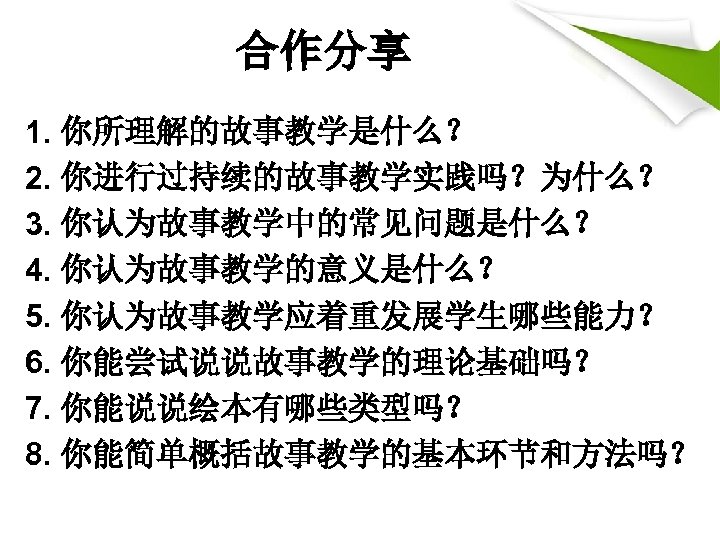 合作分享

1. 你所理解的故事教学是什么？
2. 你进行过持续的故事教学实践吗？为什么？
3. 你认为故事教学中的常见问题是什么？
4. 你认为故事教学的意义是什么？
5. 你认为故事教学应着重发展学生哪些能力？
6. 你能尝试说说故事教学的理论基础吗？
7. 你能说说绘本有哪些类型吗？
8. 你能简单概括故事教学的基本环节和方法吗？